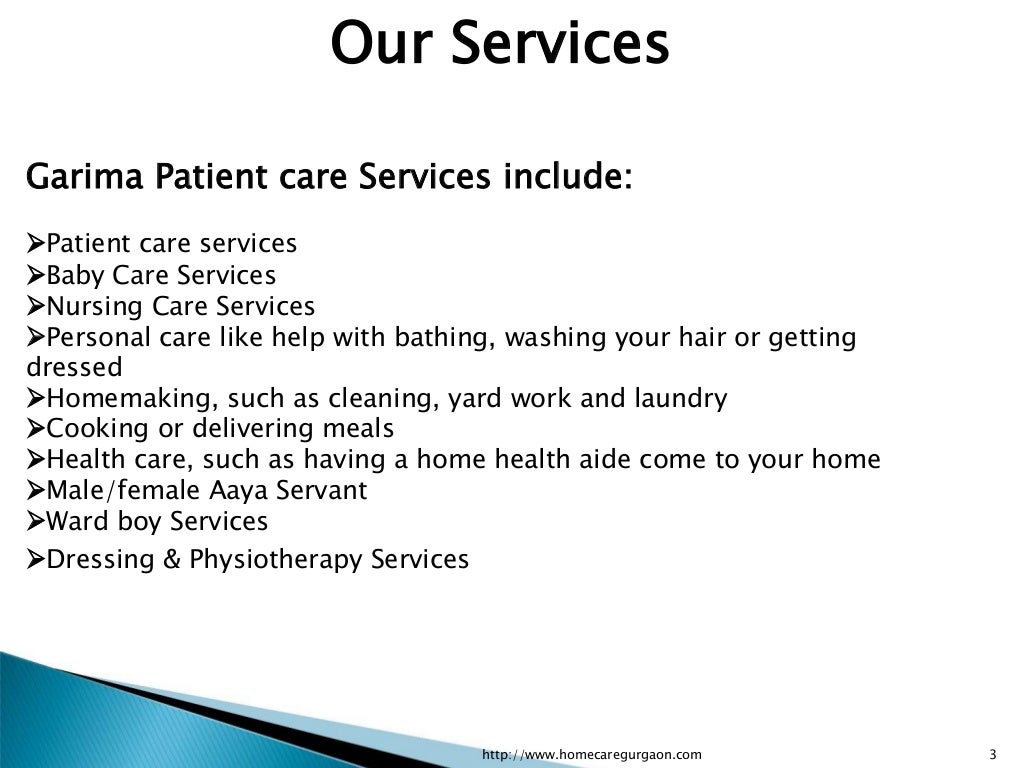 Our Services

Garima Patient care Services include:

➢Patient care services
➢Baby Care Services
➢Nursing Care Services
➢Personal care like help with bathing, washing your hair or getting dressed
➢Homemaking, such as cleaning, yard work and laundry
➢Cooking or delivering meals
➢Health care, such as having a home health aide come to your home
➢Male/female Aaya Servant
➢Ward boy Services
➢Dressing & Physiotherapy Services

http://www.homecaregurgaon.com

3